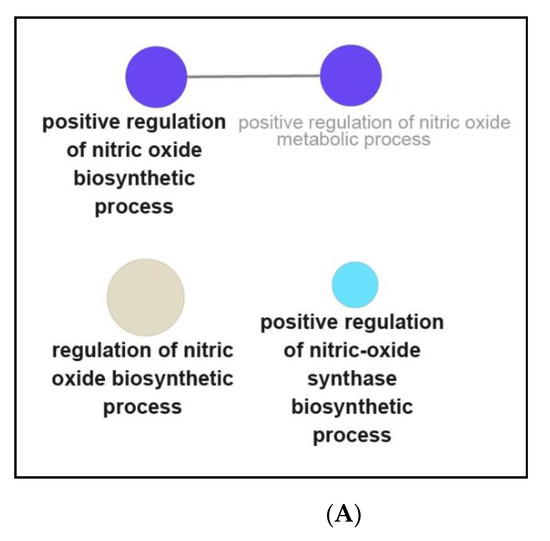 positive regulation of nitric oxide biosynthetic process

positive regulation of nitric oxide metabolic process

regulation of nitric oxide biosynthetic process

positive regulation of nitric-oxide synthase biosynthetic process

(A)